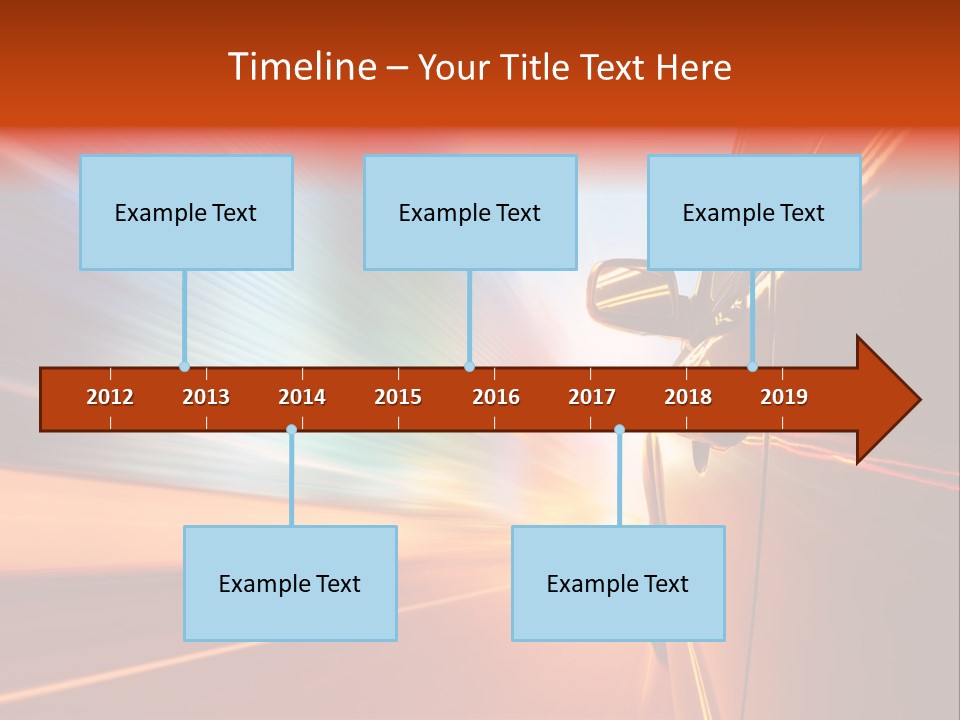 Timeline – Your Title Text Here

Example Text

Example Text

Example Text

2012 2013 2014 2015 2016 2017 2018 2019

Example Text

Example Text